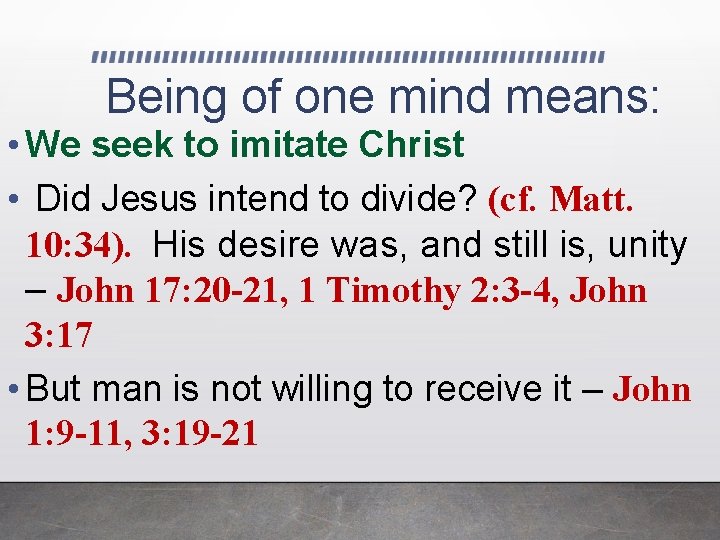 Being of one mind means:

• We seek to imitate Christ

• Did Jesus intend to divide? (cf. Matt. 10:34). His desire was, and still is, unity – John 17:20-21, 1 Timothy 2:3-4, John 3:17

• But man is not willing to receive it – John 1:9-11, 3:19-21